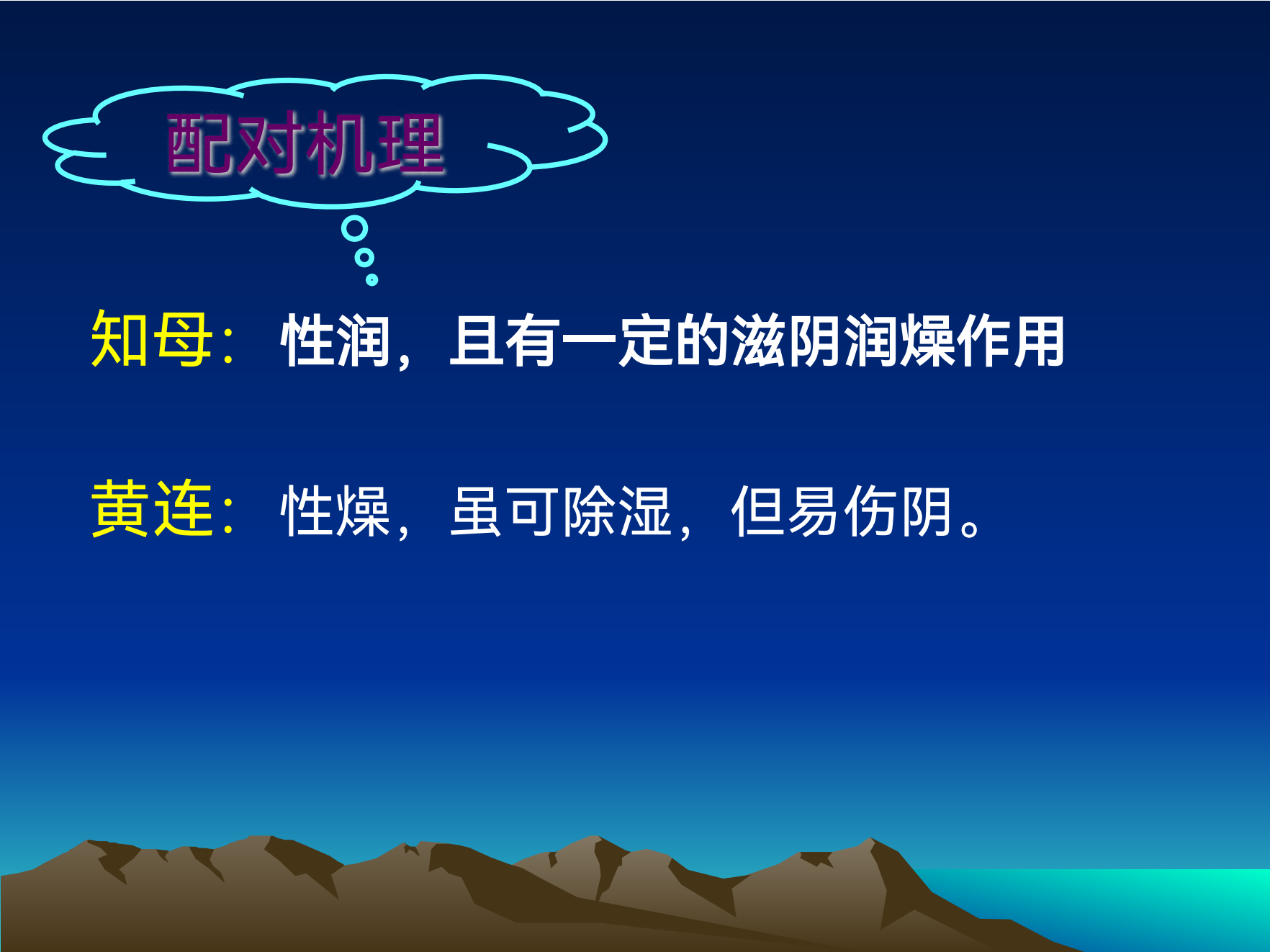 配对机理

知母：性润，且有一定的滋阴润燥作用

黄连：性燥，虽可除湿，但易伤阴。